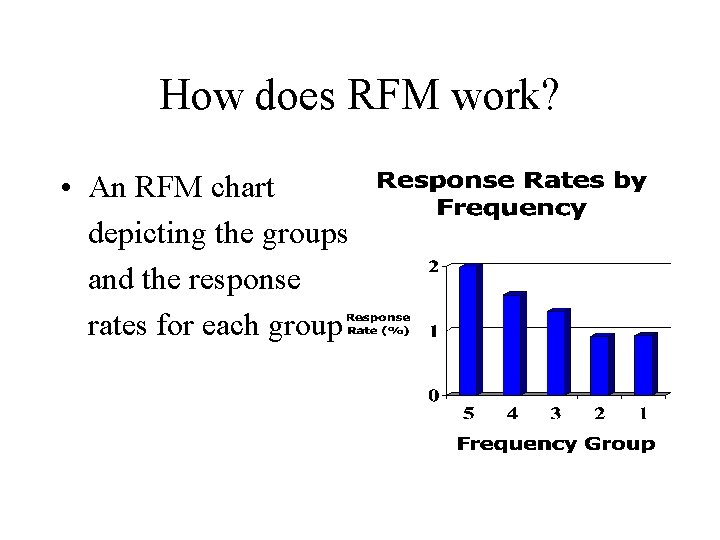 How does RFM work?

• An RFM chart depicting the groups and the response rates for each group

Response Rates by Frequency

Response Rate (%)

2
1
0

5 4 3 2 1

Frequency Group